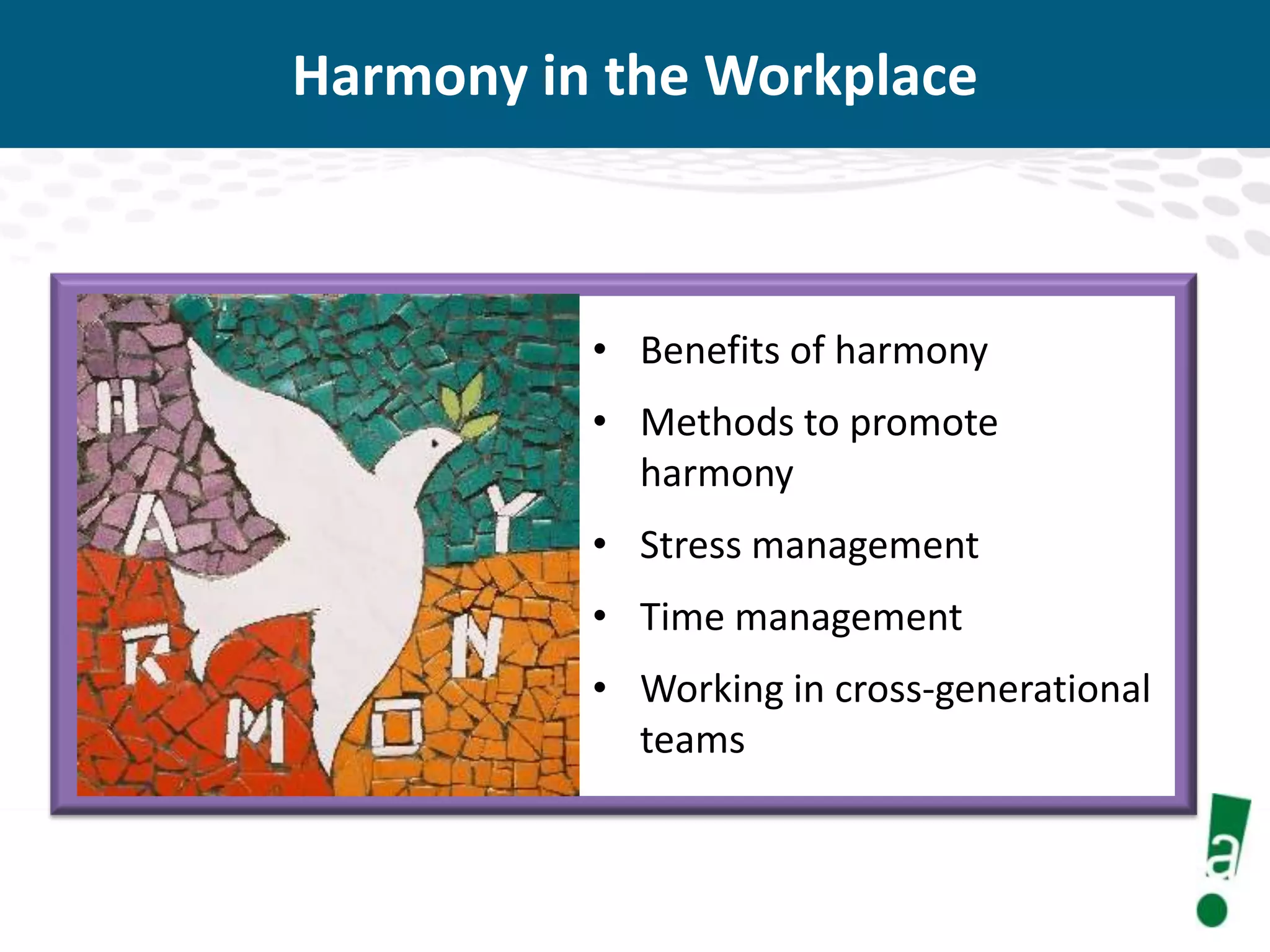 Harmony in the Workplace

H A R M O N Y

• Benefits of harmony
• Methods to promote harmony
• Stress management
• Time management
• Working in cross-generational teams

a